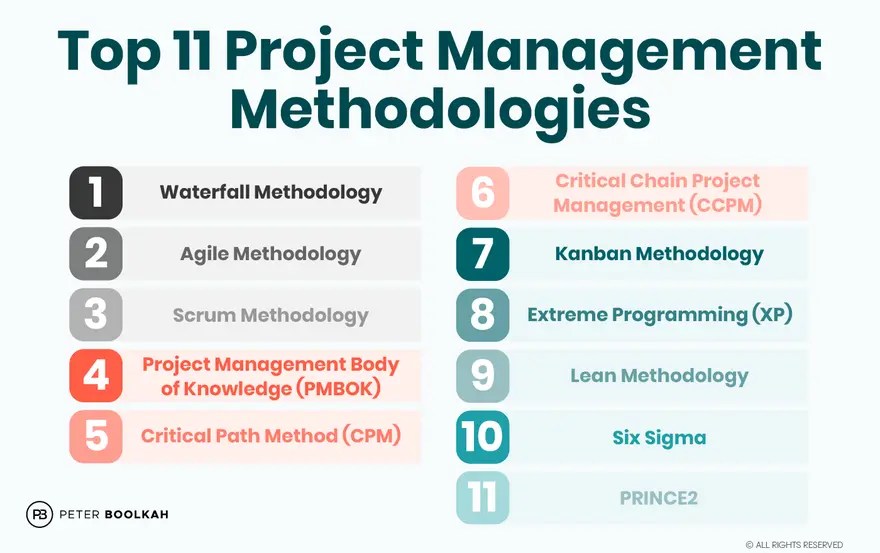 Top 11 Project Management Methodologies

1 Waterfall Methodology

2 Agile Methodology

3 Scrum Methodology

4 Project Management Body of Knowledge (PMBOK)

5 Critical Path Method (CPM)

6 Critical Chain Project Management (CCPM)

7 Kanban Methodology

8 Extreme Programming (XP)

9 Lean Methodology

10 Six Sigma

11 PRINCE2

PB PETER BOOLKAH

© ALL RIGHTS RESERVED